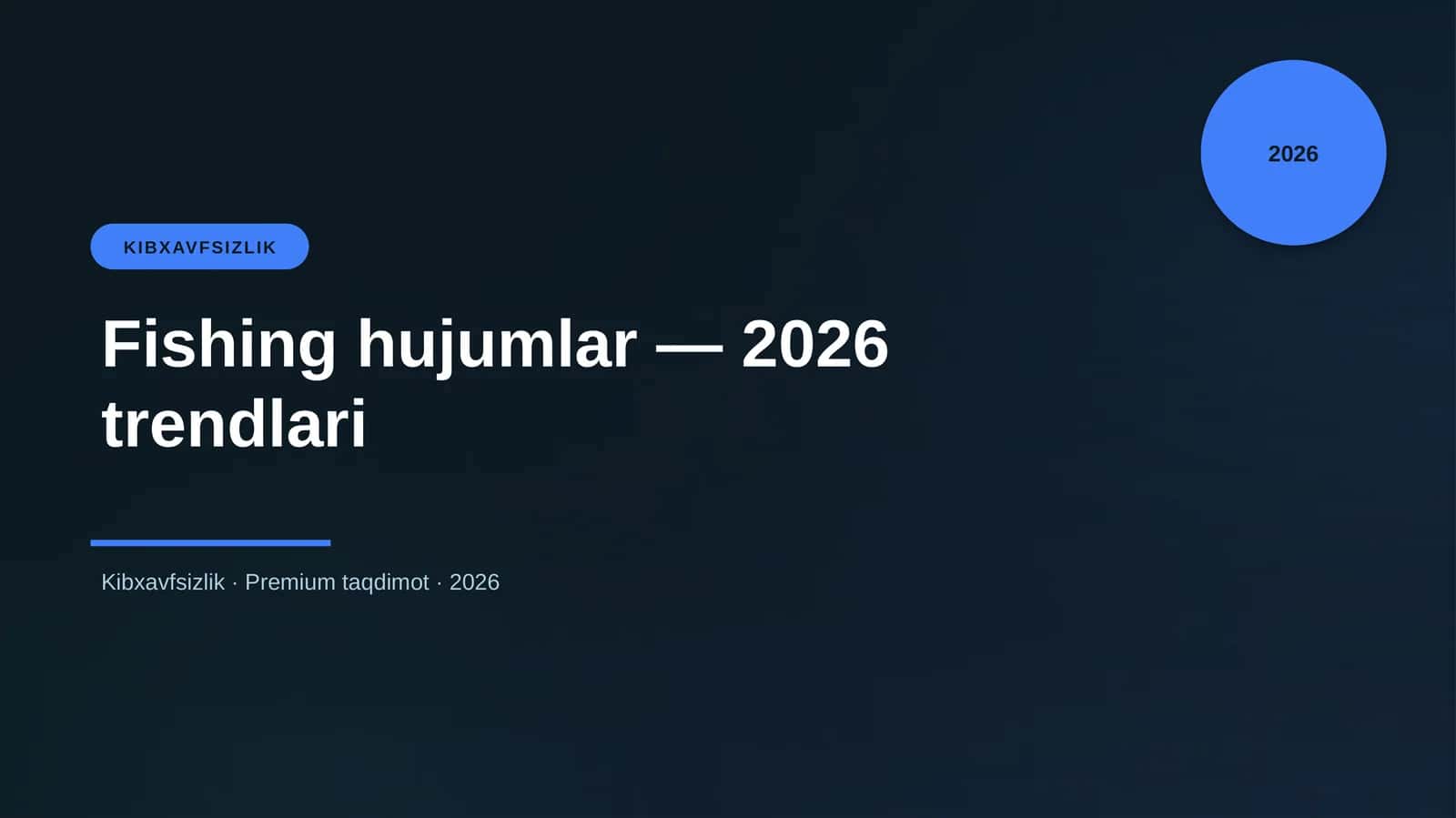 2026

KIBXAVFSIZLIK

Fishing hujumlar — 2026 trendlari

Kibxavfsizlik · Premium taqdimot · 2026